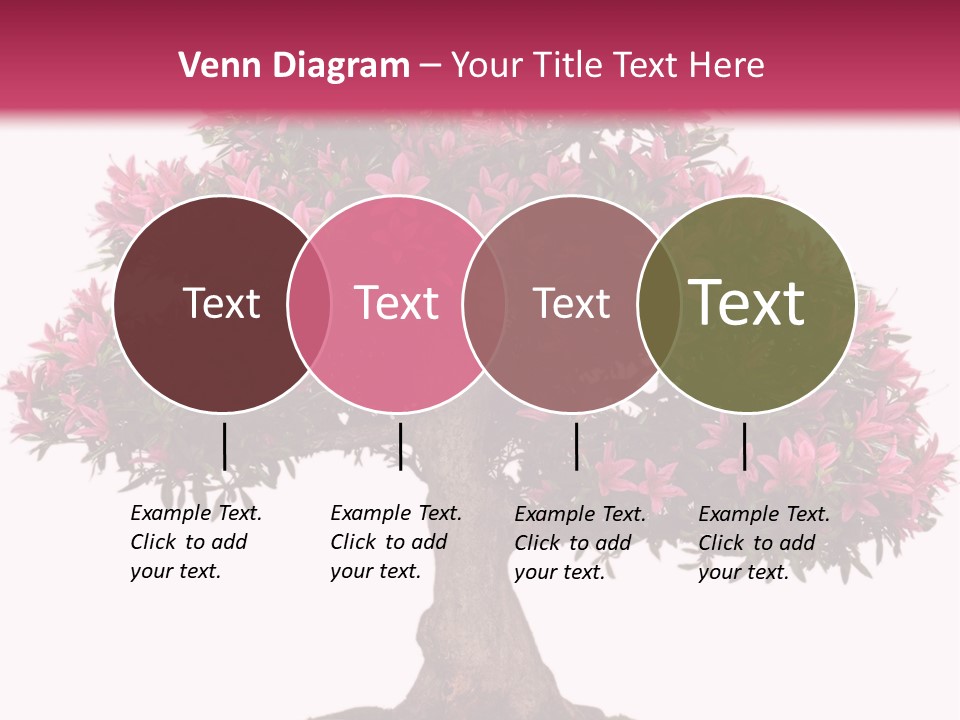 Venn Diagram – Your Title Text Here

Text

Text

Text

Text

Example Text. Click to add your text.

Example Text. Click to add your text.

Example Text. Click to add your text.

Example Text. Click to add your text.